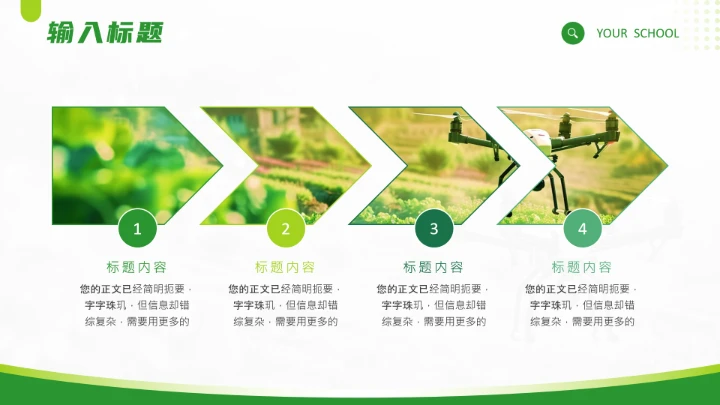 输入标题

YOUR SCHOOL

1

标题内容

您的正文已经简明扼要，字字珠玑，但信息却错综复杂，需要用更多的

2

标题内容

您的正文已经简明扼要，字字珠玑，但信息却错综复杂，需要用更多的

3

标题内容

您的正文已经简明扼要，字字珠玑，但信息却错综复杂，需要用更多的

4

标题内容

您的正文已经简明扼要，字字珠玑，但信息却错综复杂，需要用更多的